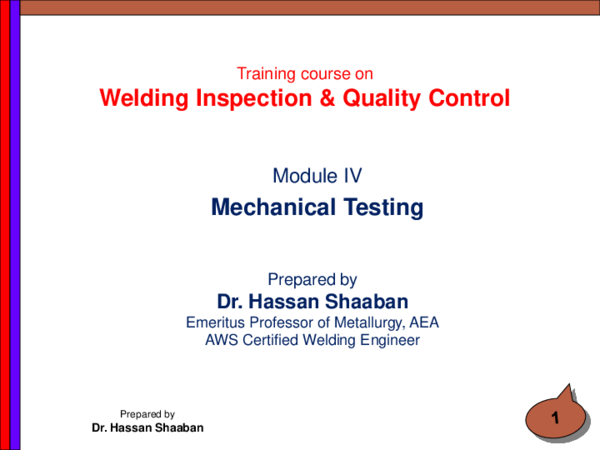 Training course on
Welding Inspection & Quality Control

Module IV
Mechanical Testing

Prepared by
Dr. Hassan Shaaban
Emeritus Professor of Metallurgy, AEA
AWS Certified Welding Engineer

Prepared by
Dr. Hassan Shaaban

1